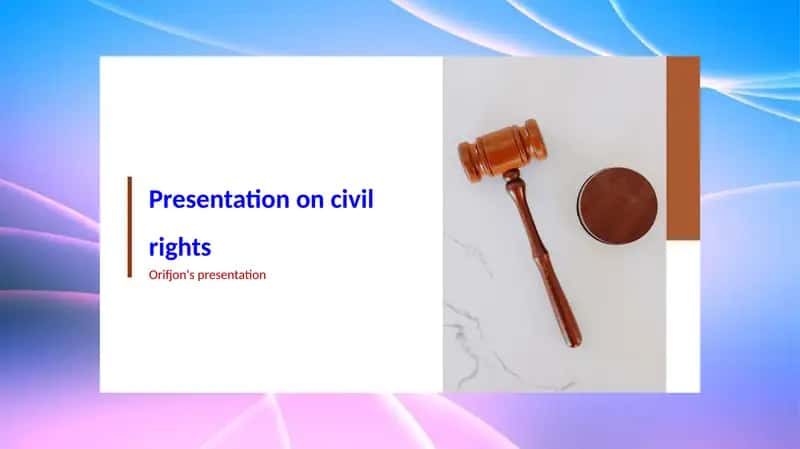 Presentation on civil rights

Orifjon's presentation